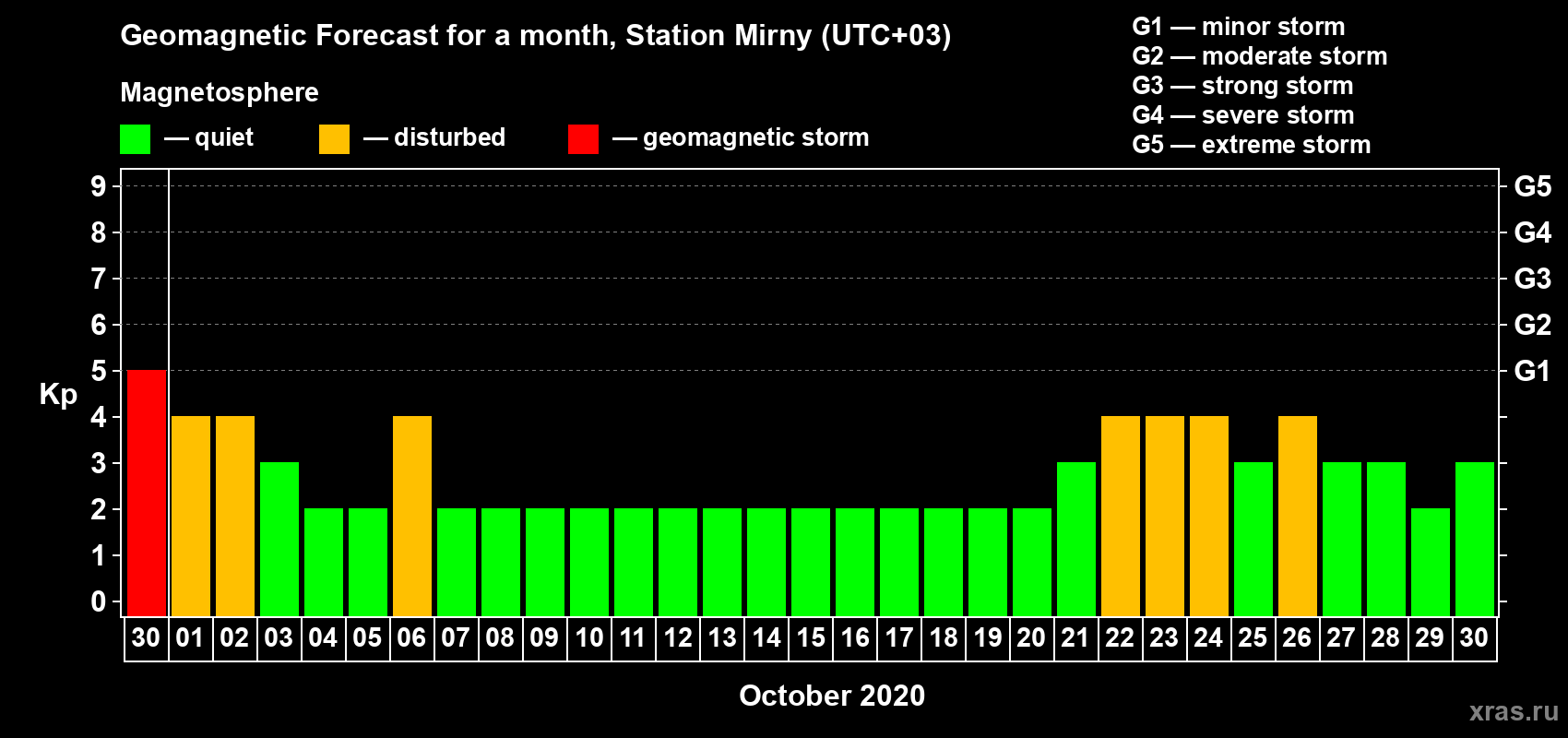 Geomagnetic Forecast for a month, Station Mirny (UTC+03)

Magnetosphere

— quiet — disturbed — geomagnetic storm

G1 — minor storm
G2 — moderate storm
G3 — strong storm
G4 — severe storm
G5 — extreme storm

Kp

9
8
7
6
5
4
3
2
1
0

G5
G4
G3
G2
G1

30 01 02 03 04 05 06 07 08 09 10 11 12 13 14 15 16 17 18 19 20 21 22 23 24 25 26 27 28 29 30

October 2020

xras.ru